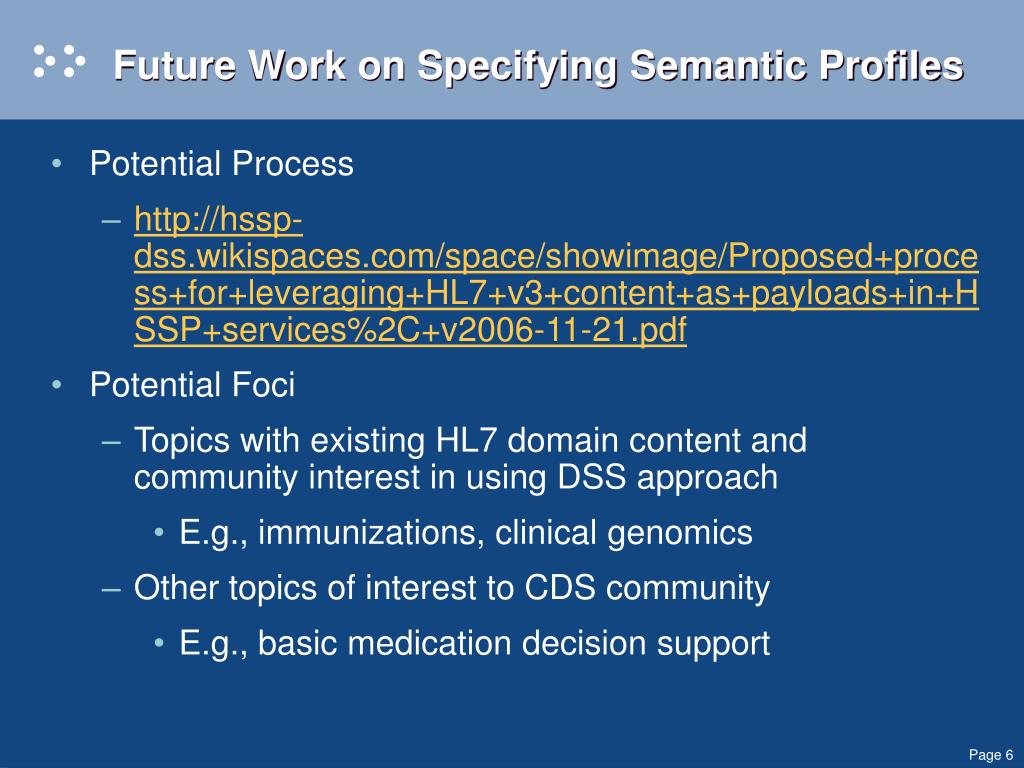 Future Work on Specifying Semantic Profiles

• Potential Process
– http://hssp-dss.wikispaces.com/space/showimage/Proposed+process+for+leveraging+HL7+v3+content+as+payloads+in+HSSP+services%2C+v2006-11-21.pdf

• Potential Foci
– Topics with existing HL7 domain content and community interest in using DSS approach
• E.g., immunizations, clinical genomics
– Other topics of interest to CDS community
• E.g., basic medication decision support

Page 6